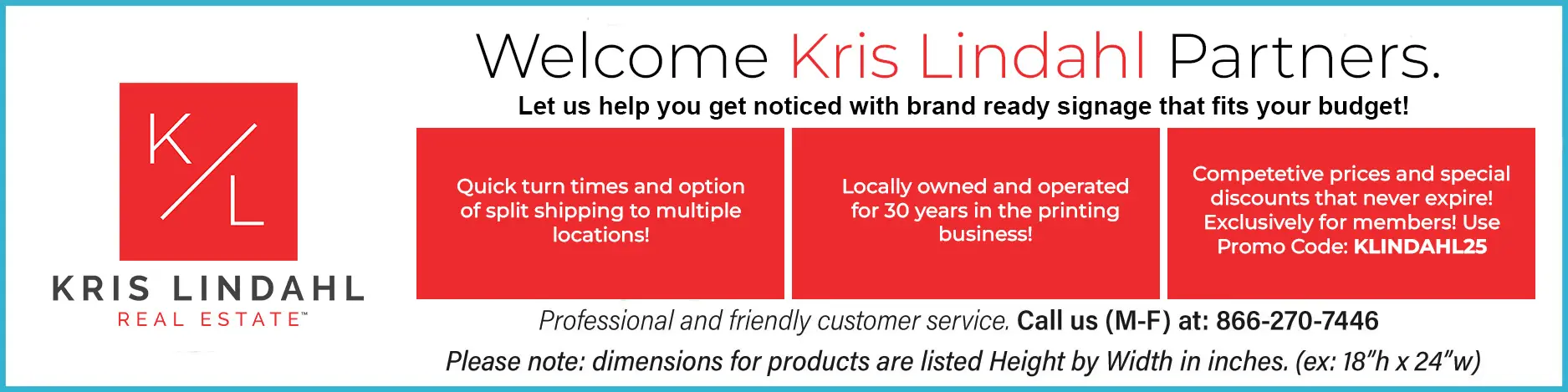 K/L

KRIS LINDAHL
REAL ESTATE™

Welcome Kris Lindahl Partners.

Let us help you get noticed with brand ready signage that fits your budget!

Quick turn times and option of split shipping to multiple locations!

Locally owned and operated for 30 years in the printing business!

Competetive prices and special discounts that never expire! Exclusively for members! Use Promo Code: KLINDAHL25

Professional and friendly customer service. Call us (M-F) at: 866-270-7446

Please note: dimensions for products are listed Height by Width in inches. (ex: 18"h x 24"w)